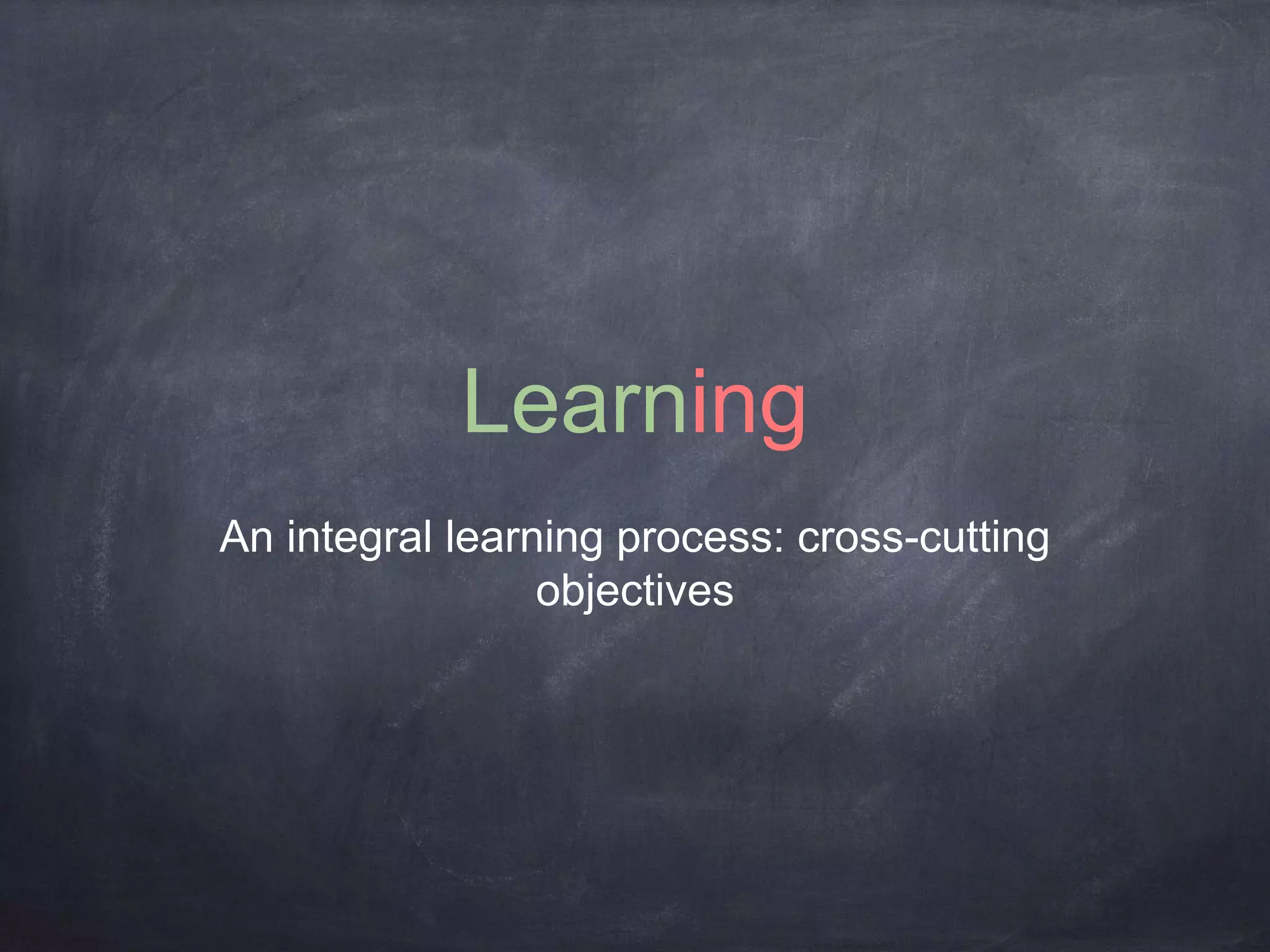 Learning

An integral learning process: cross-cutting objectives